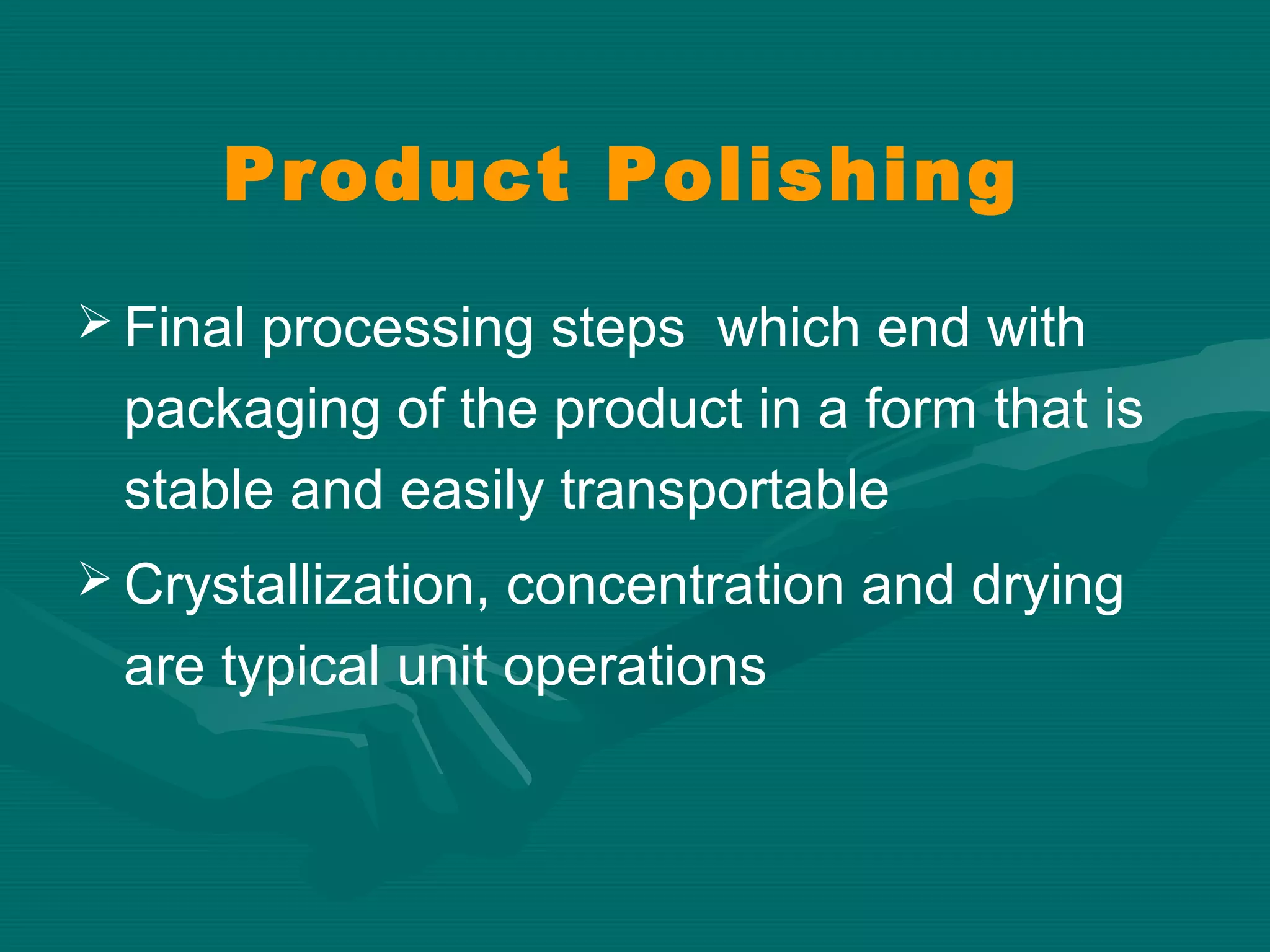 Product Polishing

➢ Final processing steps  which end with packaging of the product in a form that is stable and easily transportable

➢ Crystallization, concentration and drying are typical unit operations